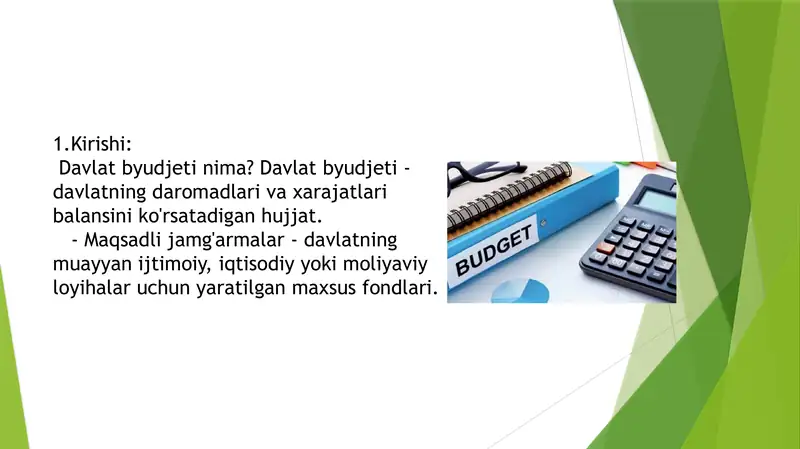 1.Kirishi:
Davlat byudjeti nima? Davlat byudjeti - davlatning daromadlari va xarajatlari balansini ko'rsatadigan hujjat.
- Maqsadli jamg'armalar - davlatning muayyan ijtimoiy, iqtisodiy yoki moliyaviy loyihalar uchun yaratilgan maxsus fondlari.

BUDGET